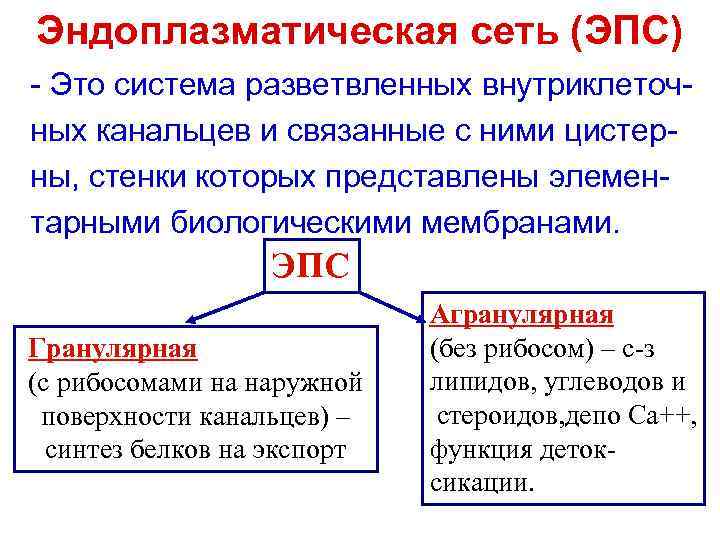 Эндоплазматическая сеть (ЭПС)

- Это система разветвленных внутриклеточных канальцев и связанные с ними цистерны, стенки которых представлены элементарными биологическими мембранами.

ЭПС

Гранулярная
(с рибосомами на наружной поверхности канальцев) – синтез белков на экспорт

Агранулярная
(без рибосом) – с-з липидов, углеводов и стероидов,депо Са++, функция детоксикации.